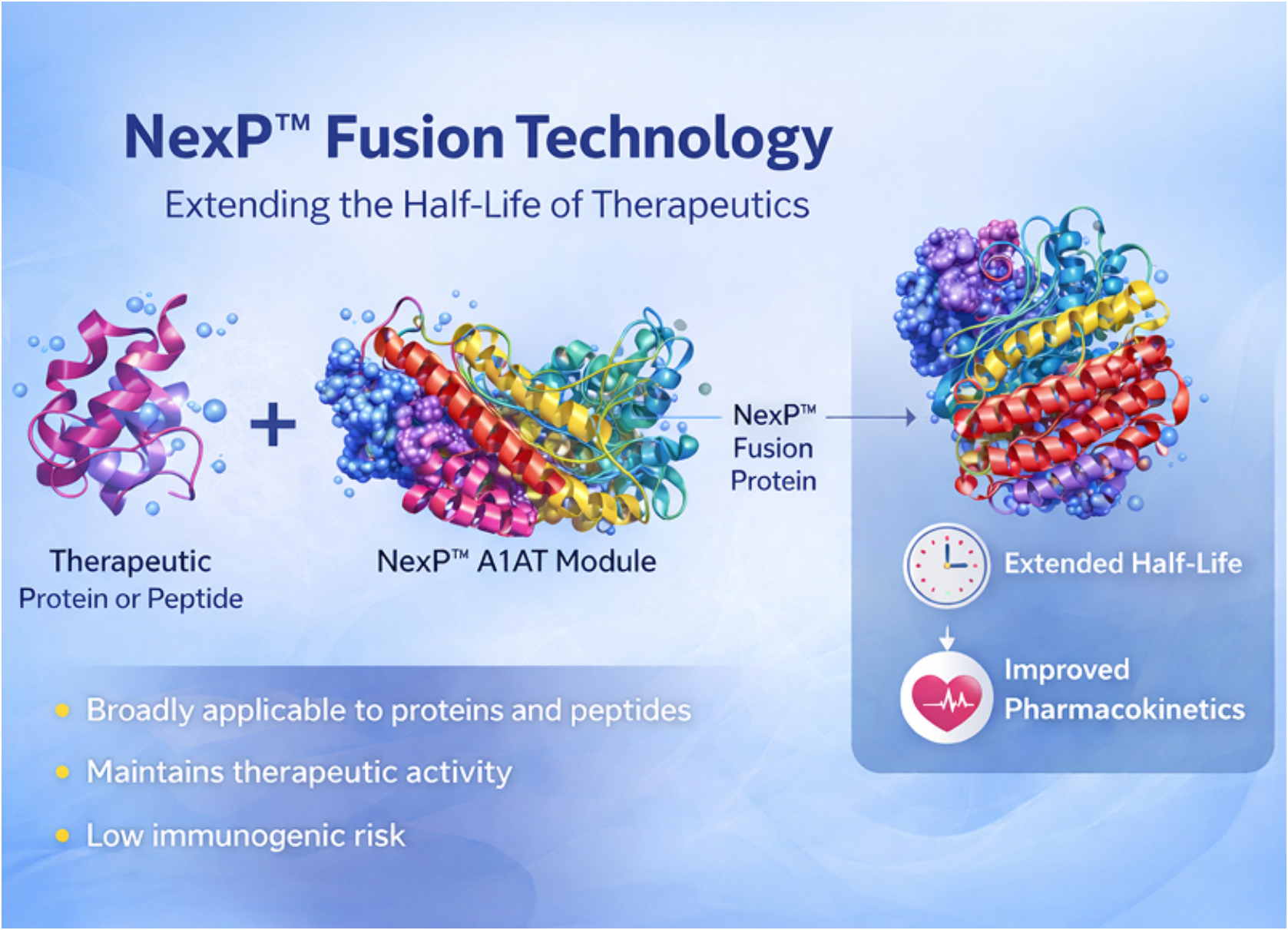 NexP™ Fusion Technology

Extending the Half-Life of Therapeutics

Therapeutic Protein or Peptide

+

NexP™ A1AT Module

NexP™ Fusion Protein

Extended Half-Life

Improved Pharmacokinetics

• Broadly applicable to proteins and peptides

• Maintains therapeutic activity

• Low immunogenic risk